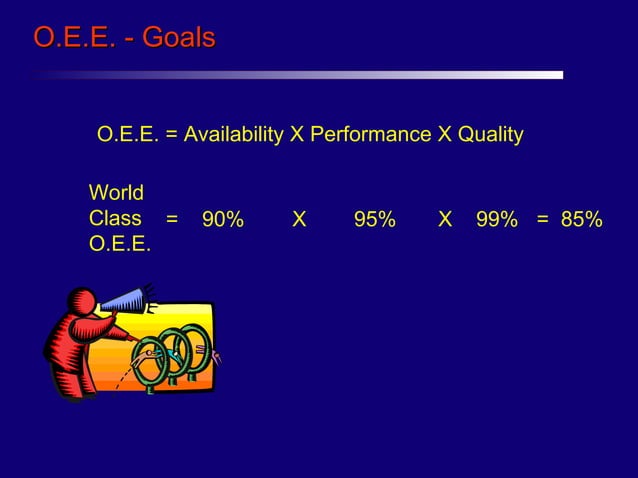 O.E.E. - Goals

O.E.E. = Availability X Performance X Quality

World Class O.E.E. = 90% X 95% X 99% = 85%